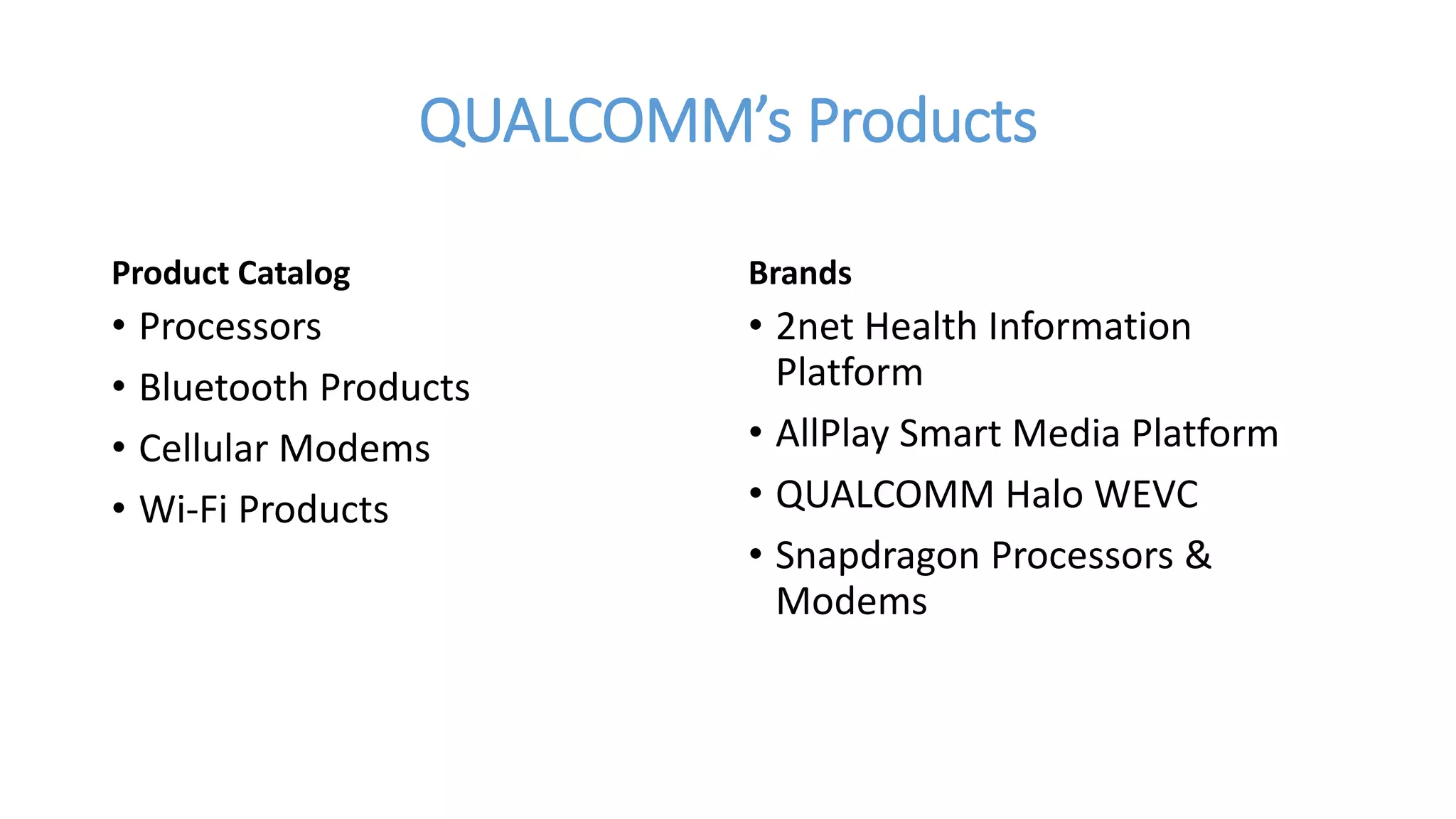 QUALCOMM's Products

Product Catalog
• Processors
• Bluetooth Products
• Cellular Modems
• Wi-Fi Products

Brands
• 2net Health Information Platform
• AllPlay Smart Media Platform
• QUALCOMM Halo WEVC
• Snapdragon Processors & Modems